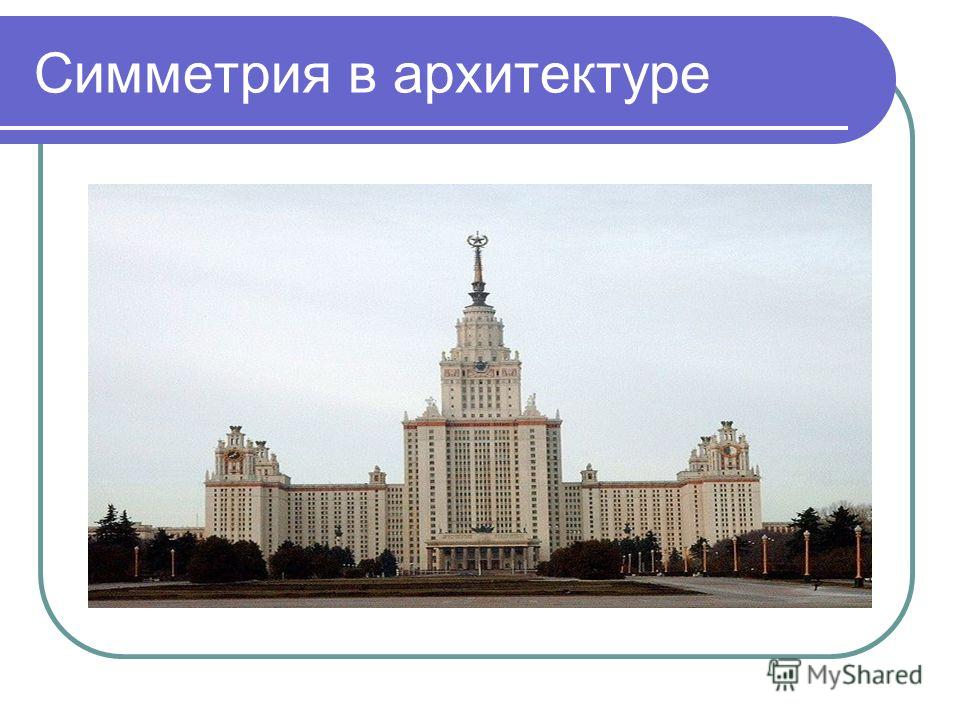 Симметрия в архитектуре

MyShared